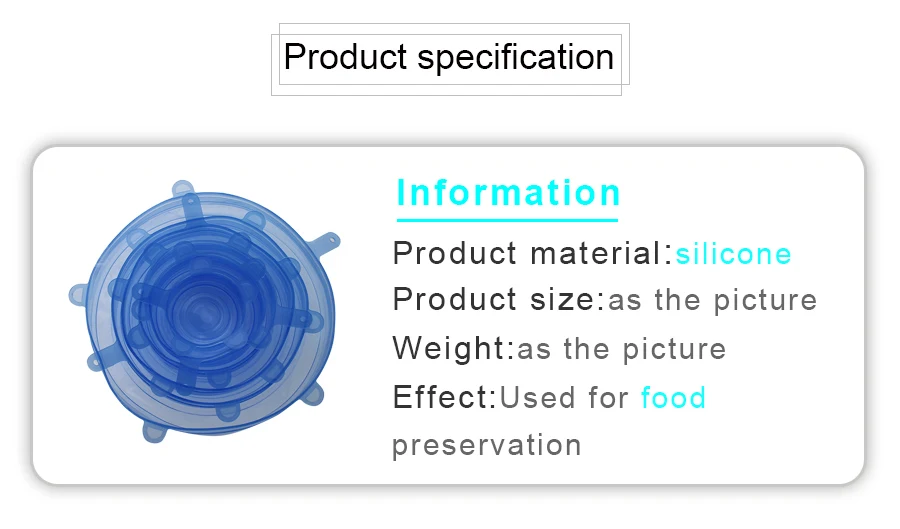 Product specification

Information

Product material:silicone

Product size:as the picture

Weight:as the picture

Effect:Used for food preservation